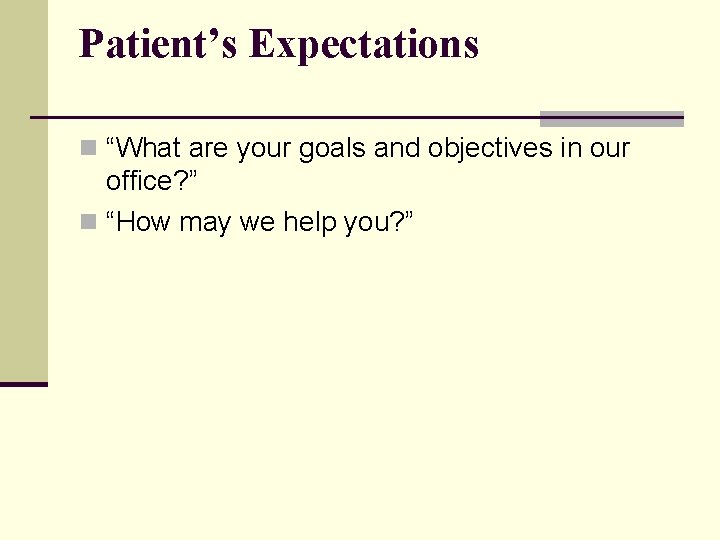 Patient’s Expectations

“What are your goals and objectives in our office?”

“How may we help you?”